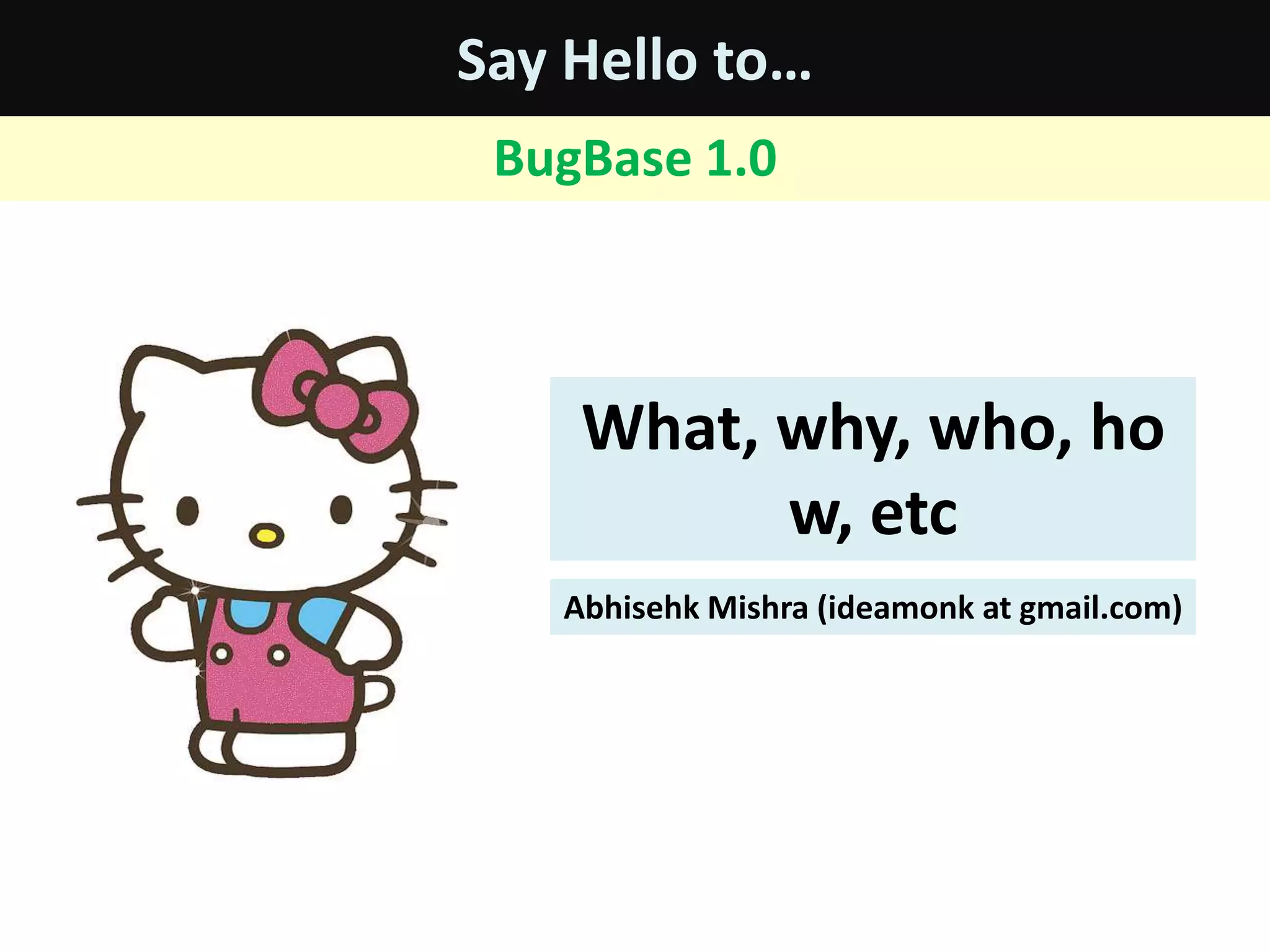 Say Hello to…

BugBase 1.0

What, why, who, how, etc

Abhisehk Mishra (ideamonk at gmail.com)